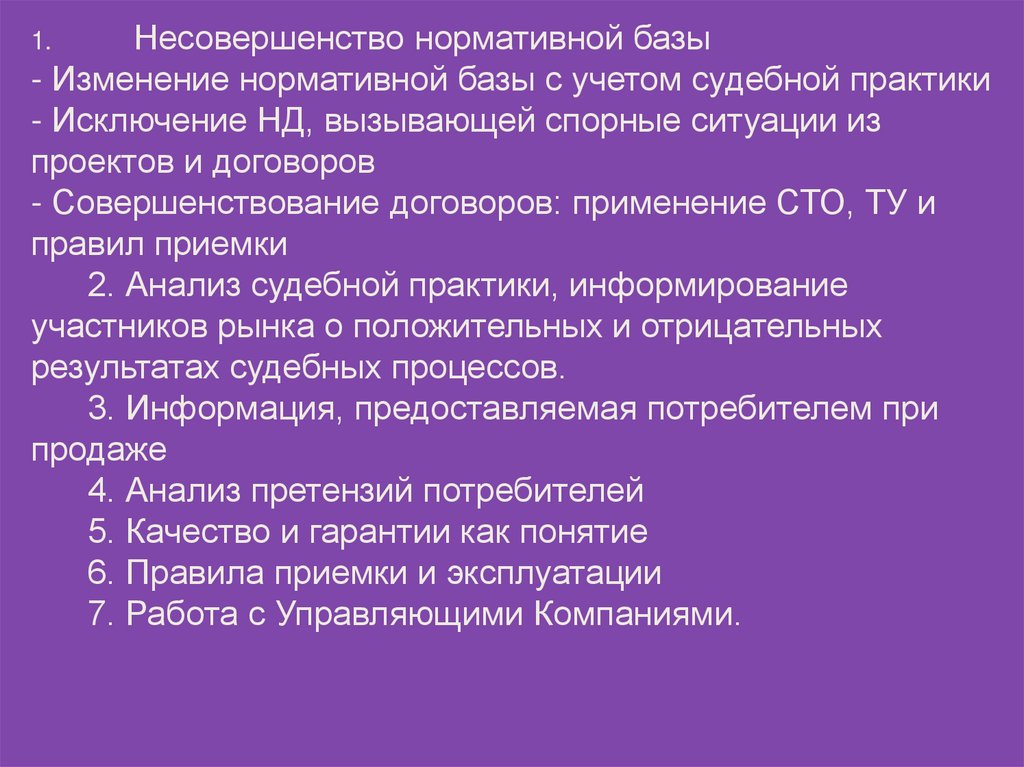 1. Несовершенство нормативной базы
- Изменение нормативной базы с учетом судебной практики
- Исключение НД, вызывающей спорные ситуации из проектов и договоров
- Совершенствование договоров: применение СТО, ТУ и правил приемки

2. Анализ судебной практики, информирование участников рынка о положительных и отрицательных результатах судебных процессов.

3. Информация, предоставляемая потребителем при продаже

4. Анализ претензий потребителей

5. Качество и гарантии как понятие

6. Правила приемки и эксплуатации

7. Работа с Управляющими Компаниями.